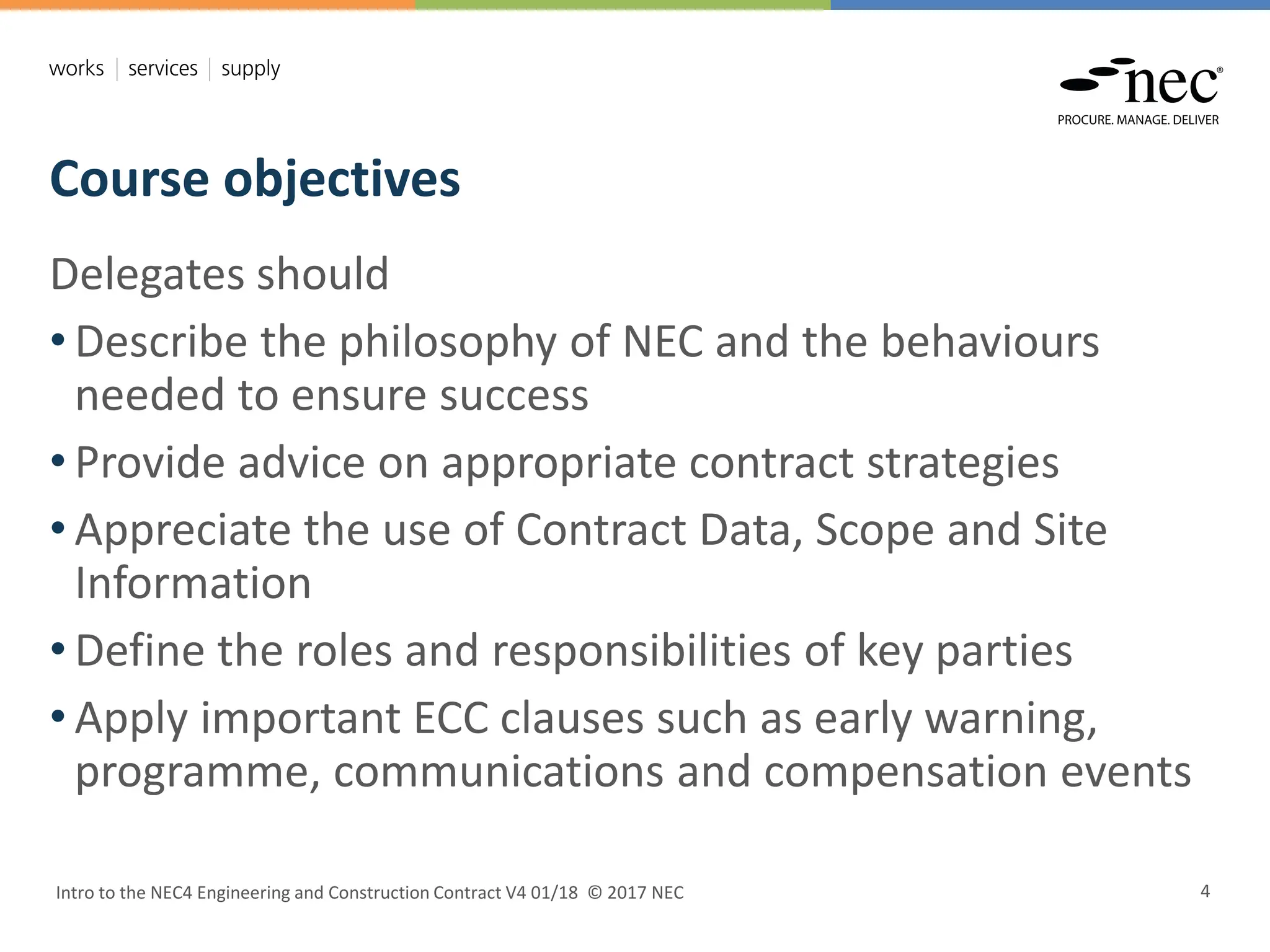 works | services | supply

nec®
PROCURE. MANAGE. DELIVER

Course objectives

Delegates should

• Describe the philosophy of NEC and the behaviours needed to ensure success
• Provide advice on appropriate contract strategies
• Appreciate the use of Contract Data, Scope and Site Information
• Define the roles and responsibilities of key parties
• Apply important ECC clauses such as early warning, programme, communications and compensation events

Intro to the NEC4 Engineering and Construction Contract V4 01/18 © 2017 NEC

4